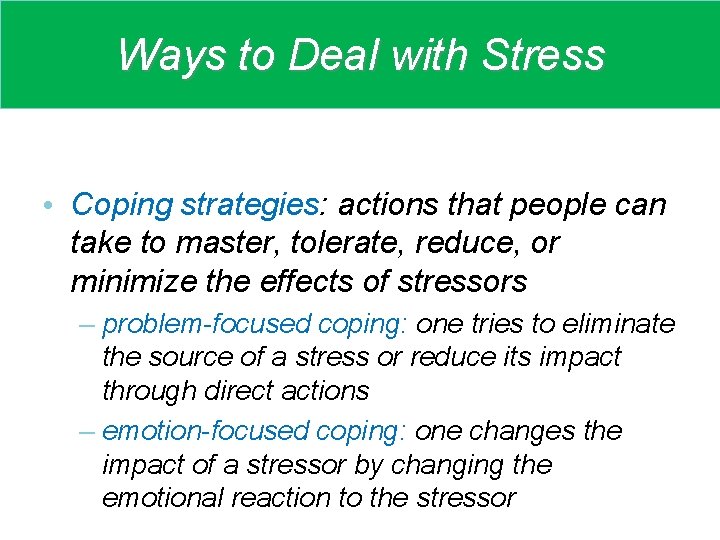 Ways to Deal with Stress

• Coping strategies: actions that people can take to master, tolerate, reduce, or minimize the effects of stressors

– problem-focused coping: one tries to eliminate the source of a stress or reduce its impact through direct actions

– emotion-focused coping: one changes the impact of a stressor by changing the emotional reaction to the stressor